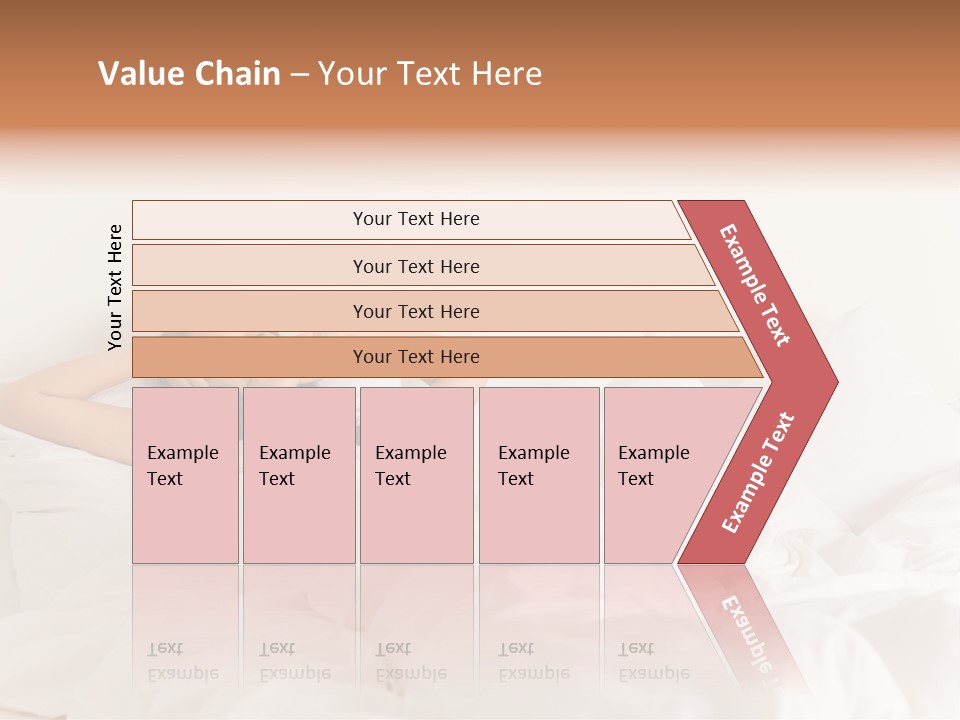 Value Chain – Your Text Here

Your Text Here

Your Text Here

Your Text Here

Your Text Here

Your Text Here

Example Text

Example Text

Example Text

Example Text

Example Text

Example Text

Example Text